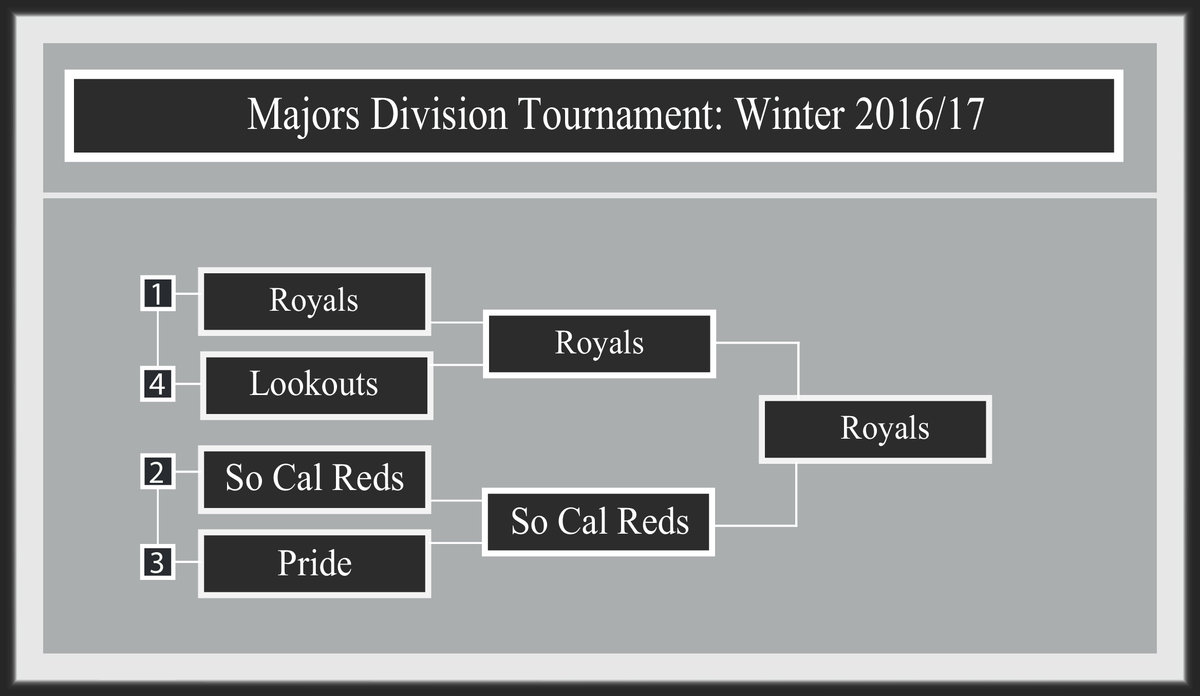 Majors Division Tournament: Winter 2016/17

1 Royals

4 Lookouts

2 So Cal Reds

3 Pride

Royals

So Cal Reds

Royals